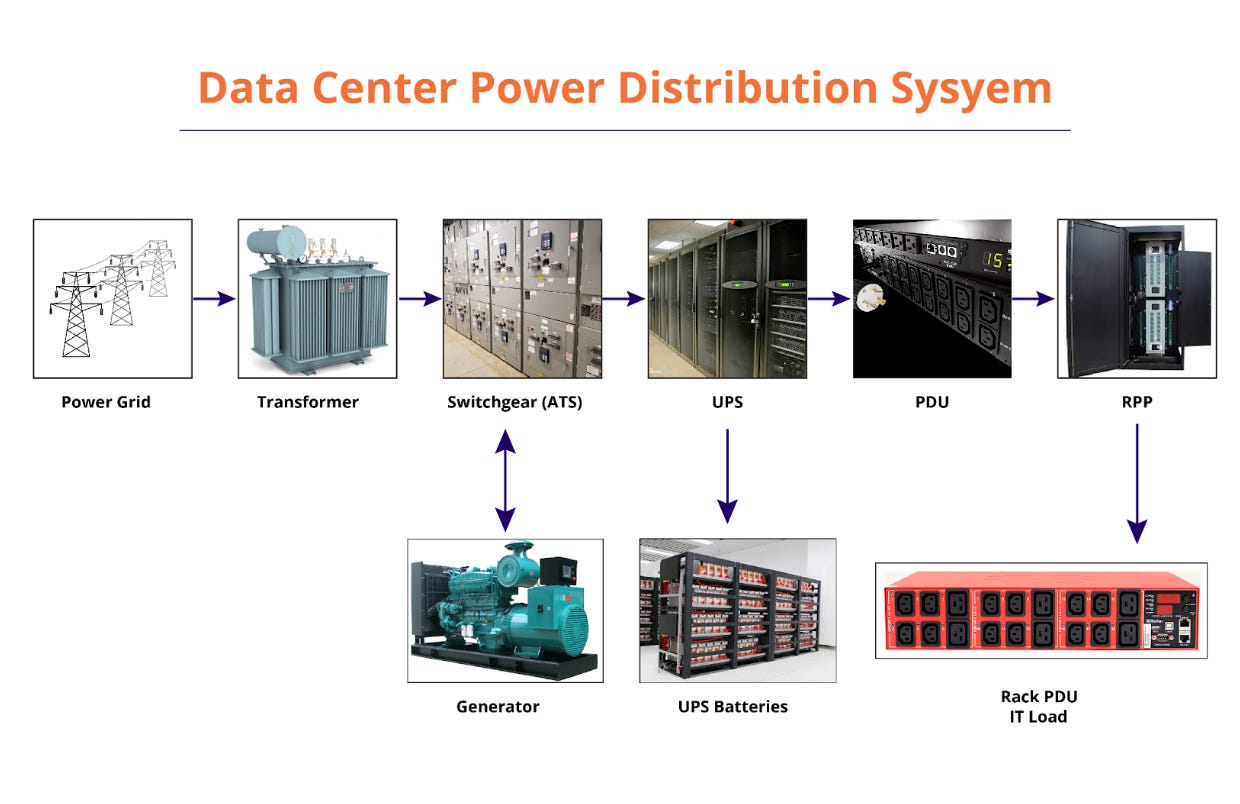 Data Center Power Distribution Sysyem

Power Grid

Transformer

Switchgear (ATS)

UPS

PDU

RPP

Generator

UPS Batteries

Rack PDU
IT Load